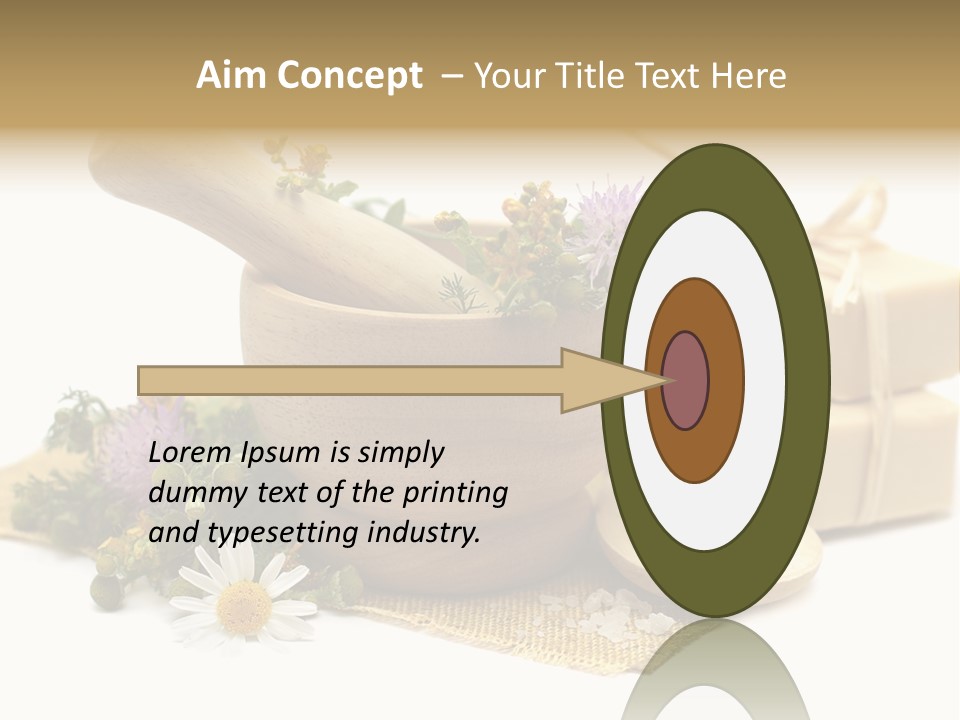 Aim Concept – Your Title Text Here

Lorem Ipsum is simply dummy text of the printing and typesetting industry.